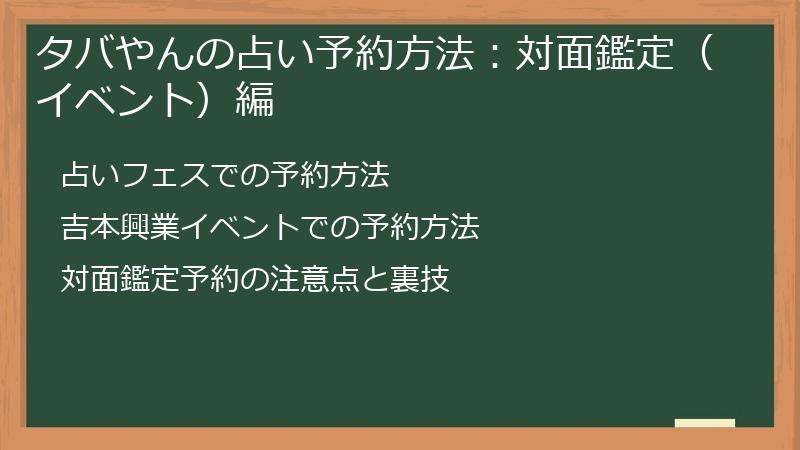 タバやんの占い予約方法：対面鑑定（イベント）編

占いフェスでの予約方法

吉本興業イベントでの予約方法

対面鑑定予約の注意点と裏技